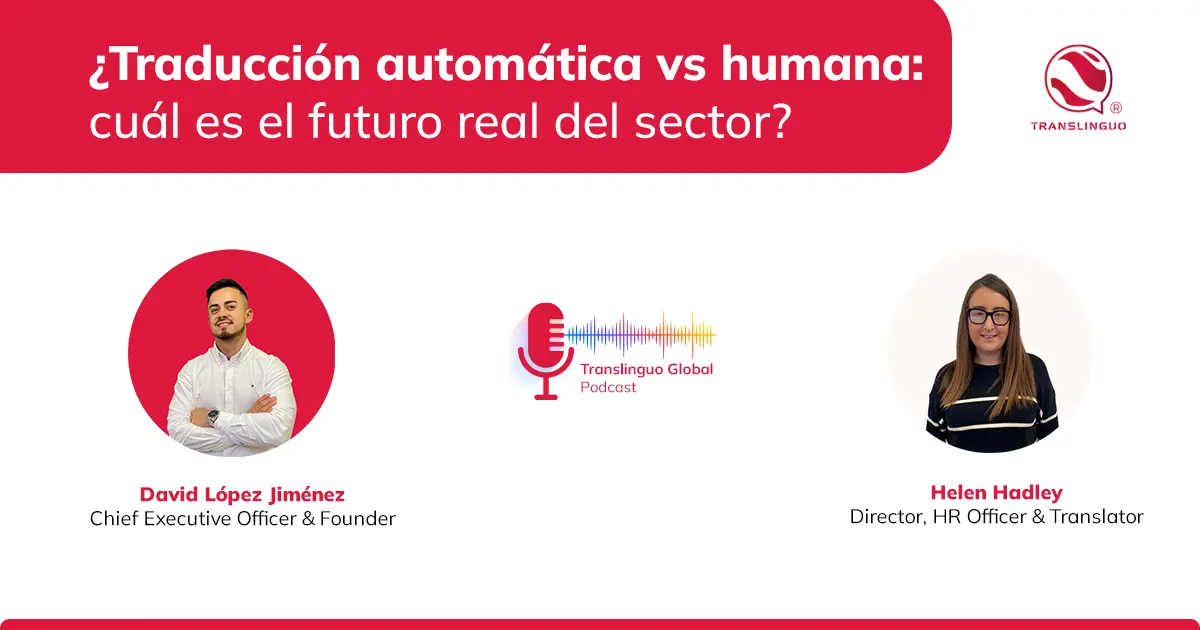 ¿Traducción automática vs humana: cuál es el futuro real del sector?

®
TRANSLINGUO

Translinguo Global
Podcast

David López Jiménez
Chief Executive Officer & Founder

Helen Hadley
Director, HR Officer & Translator